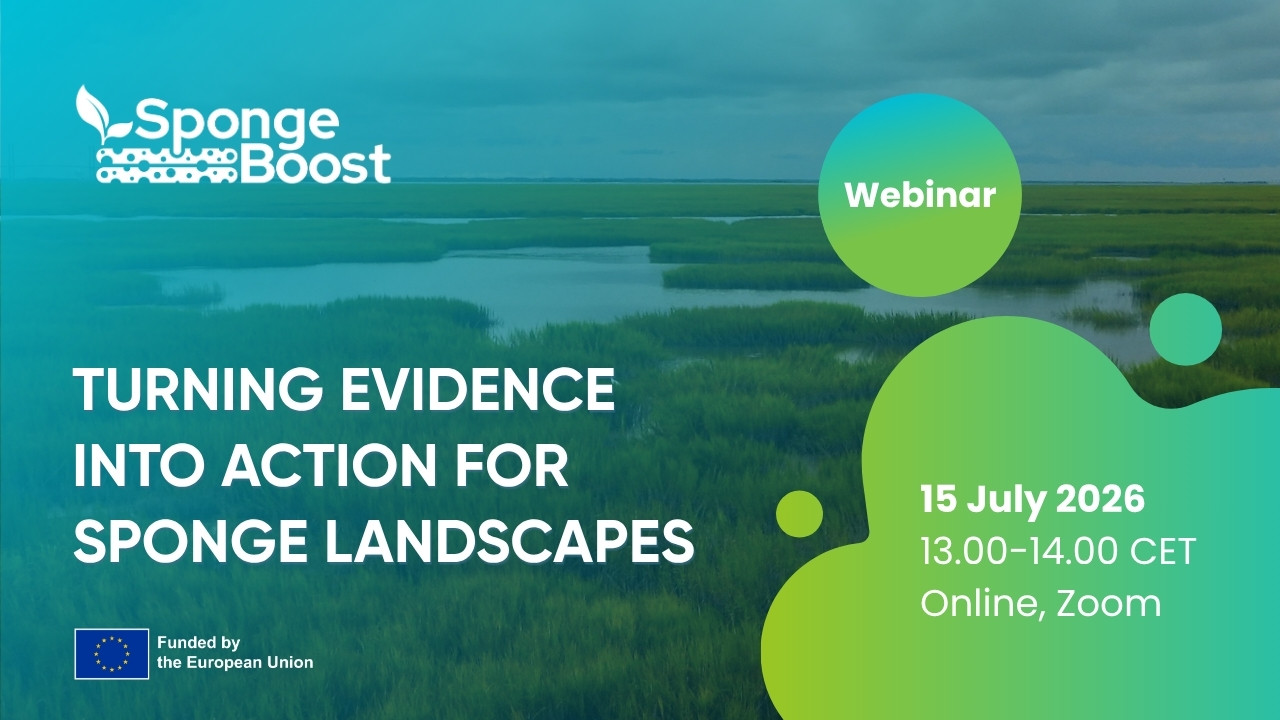 Sponge Boost

Webinar

TURNING EVIDENCE INTO ACTION FOR SPONGE LANDSCAPES

15 July 2026
13.00-14.00 CET
Online, Zoom

Funded by the European Union